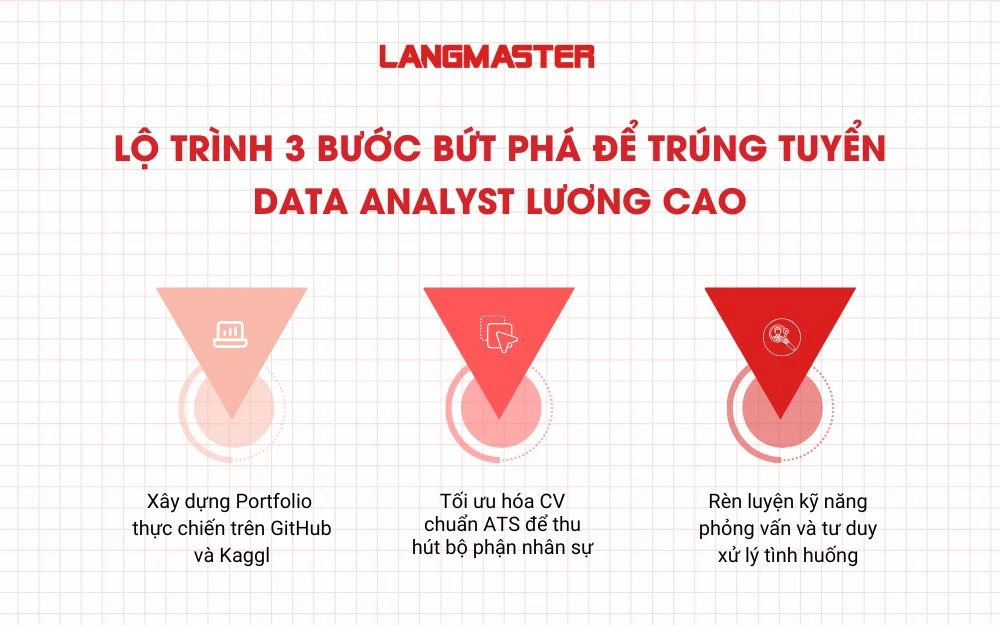 LANGMASTER

LỘ TRÌNH 3 BƯỚC BỨT PHÁ ĐỂ TRÚNG TUYỂN DATA ANALYST LƯƠNG CAO

Xây dựng Portfolio thực chiến trên GitHub và Kaggl

Tối ưu hóa CV chuẩn ATS để thu hút bộ phận nhân sự

Rèn luyện kỹ năng phỏng vấn và tư duy xử lý tình huống